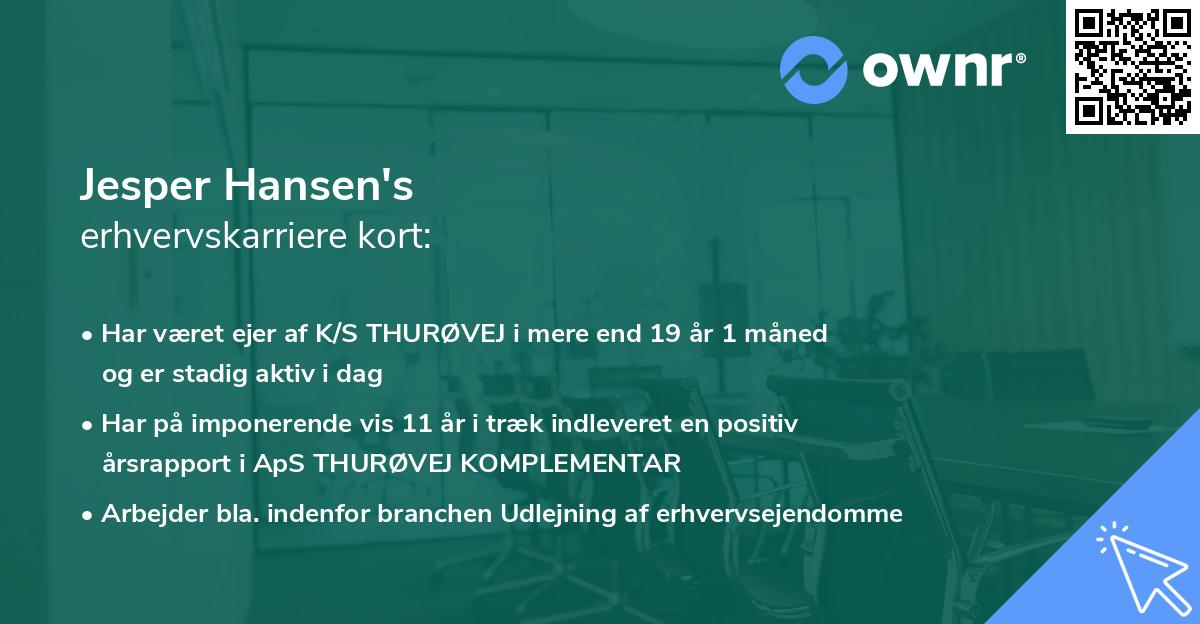 ownr®

Jesper Hansen's
erhvervskarriere kort:

• Har været ejer af K/S THURØVEJ i mere end 19 år 1 måned og er stadig aktiv i dag

• Har på imponerende vis 11 år i træk indleveret en positiv årsrapport i ApS THURØVEJ KOMPLEMENTAR

• Arbejder bla. indenfor branchen Udlejning af erhvervsejendomme